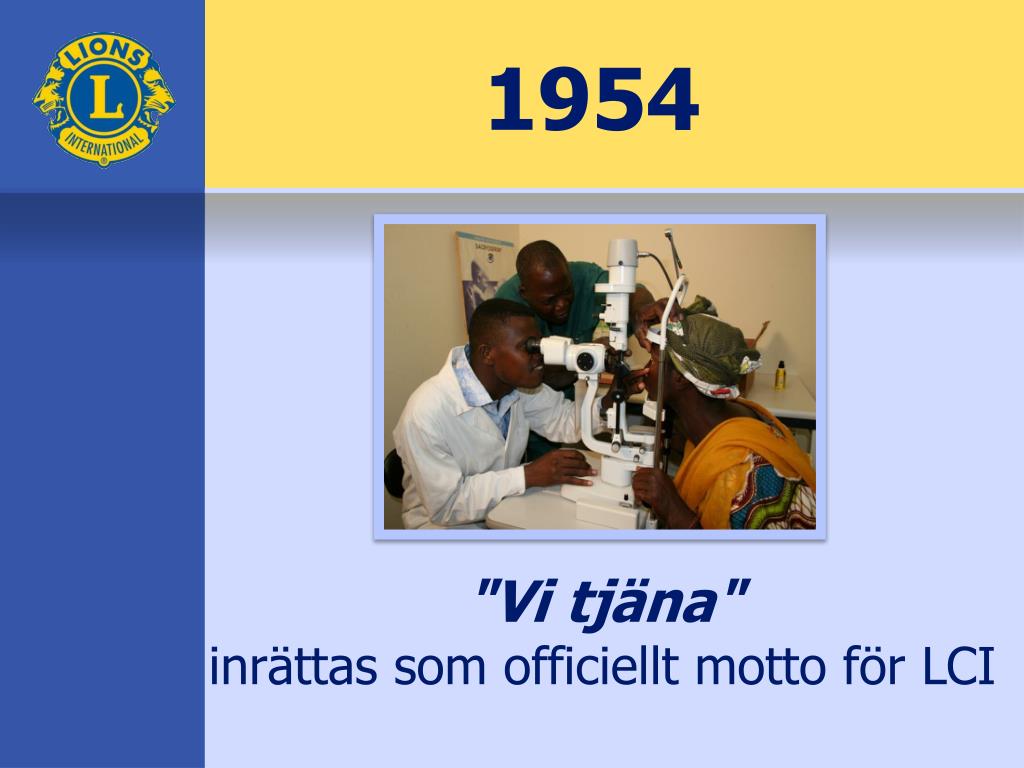 LIONS
L
INTERNATIONAL

1954

"Vi tjäna"
inrättas som officiellt motto för LCI